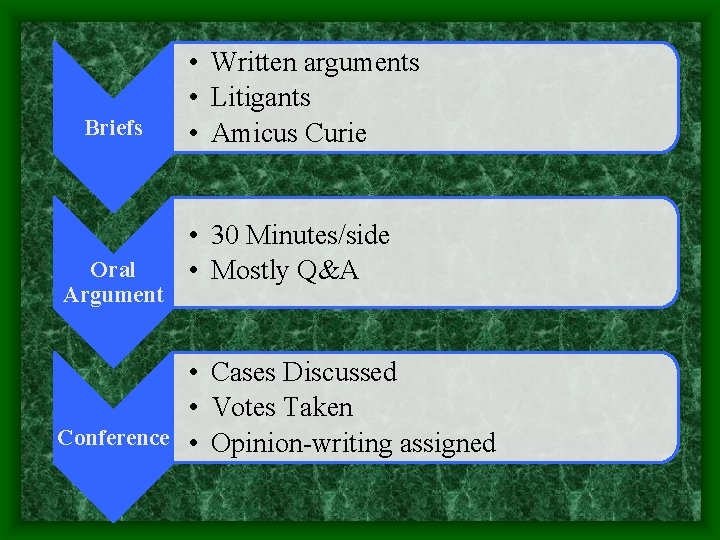 Briefs

• Written arguments
• Litigants
• Amicus Curie

Oral Argument

• 30 Minutes/side
• Mostly Q&A

Conference

• Cases Discussed
• Votes Taken
• Opinion-writing assigned